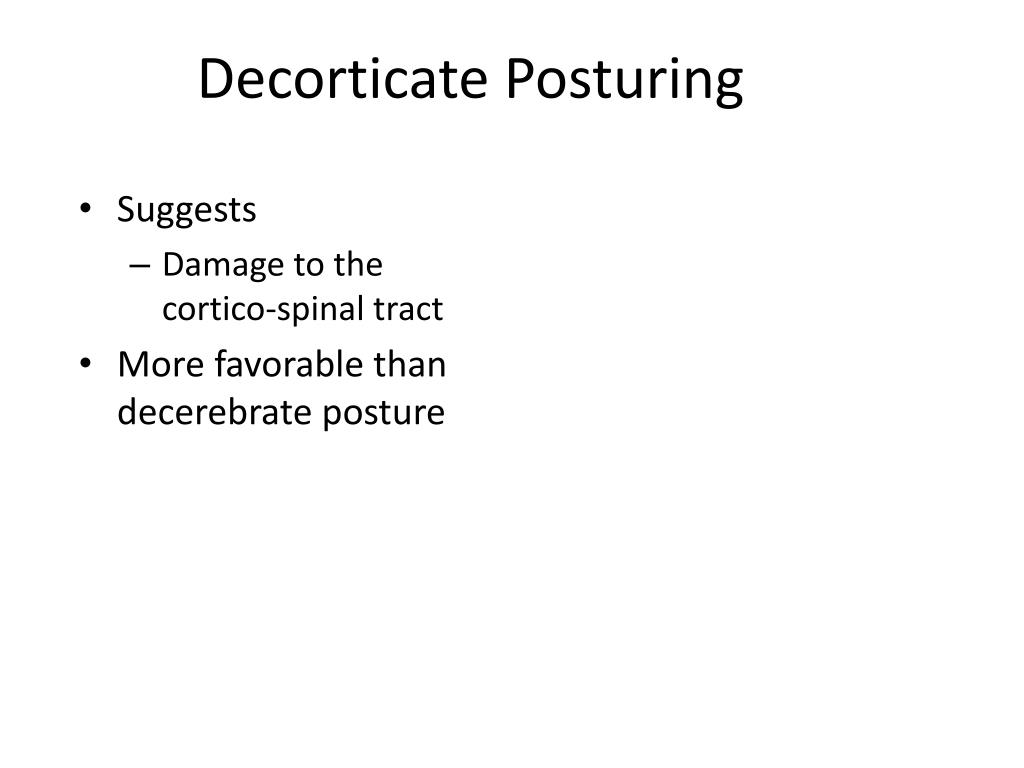 Decorticate Posturing

• Suggests
– Damage to the cortico-spinal tract
• More favorable than decerebrate posture